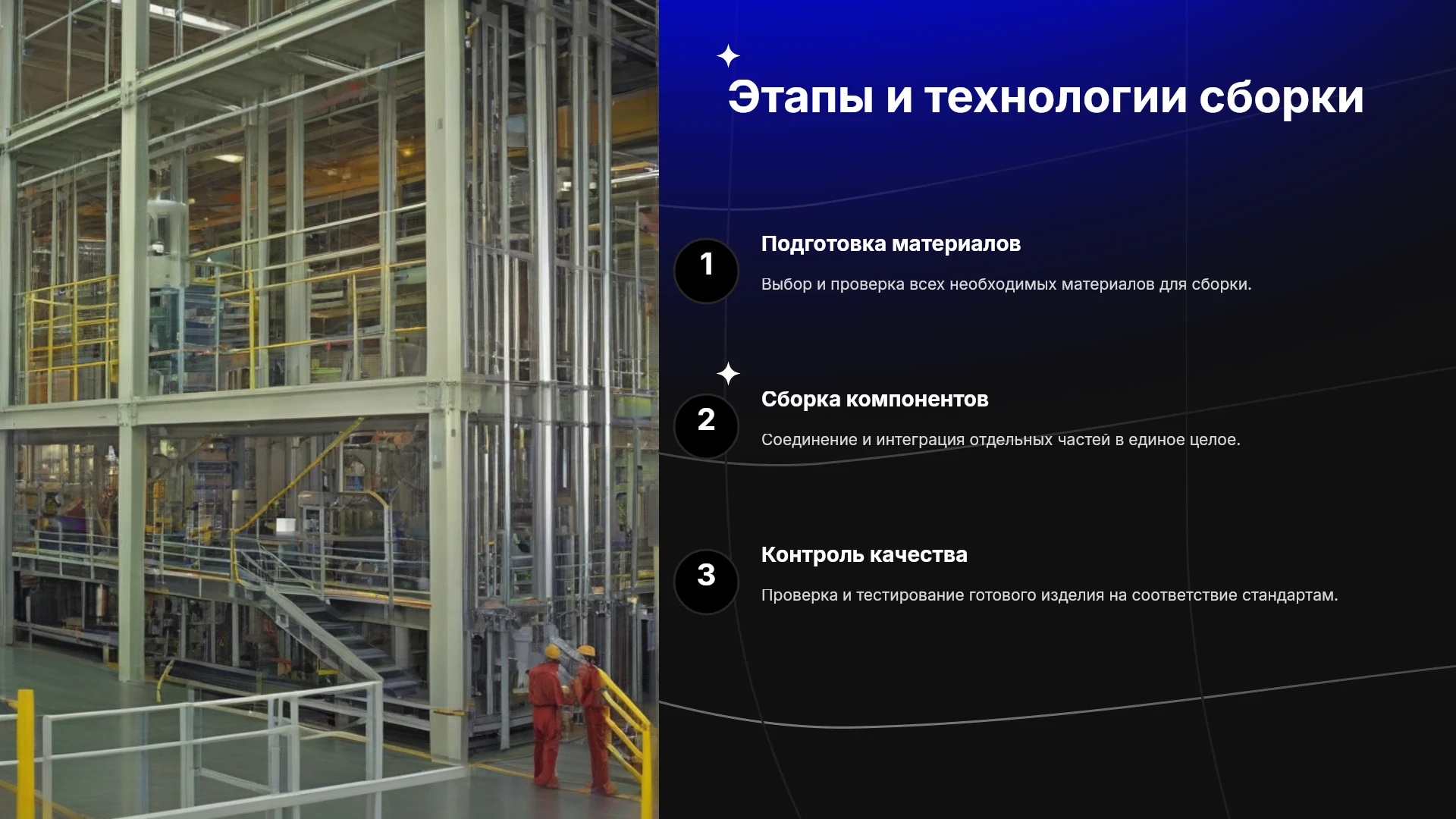 Этапы и технологии сборки

1

Подготовка материалов

Выбор и проверка всех необходимых материалов для сборки.

2

Сборка компонентов

Соединение и интеграция отдельных частей в единое целое.

3

Контроль качества

Проверка и тестирование готового изделия на соответствие стандартам.